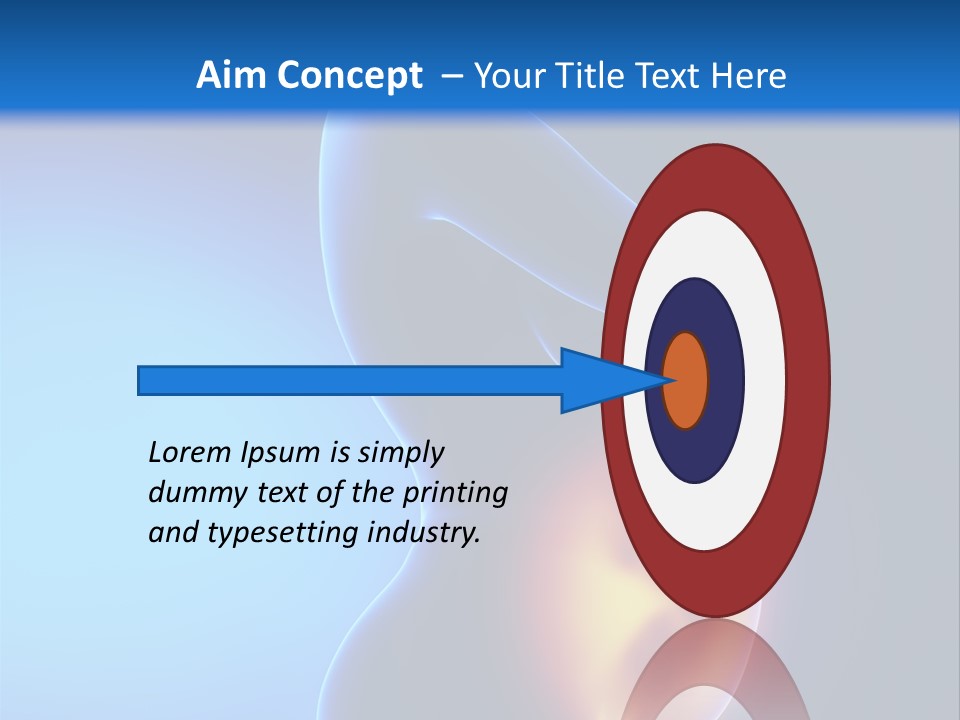 Aim Concept – Your Title Text Here

Lorem Ipsum is simply dummy text of the printing and typesetting industry.